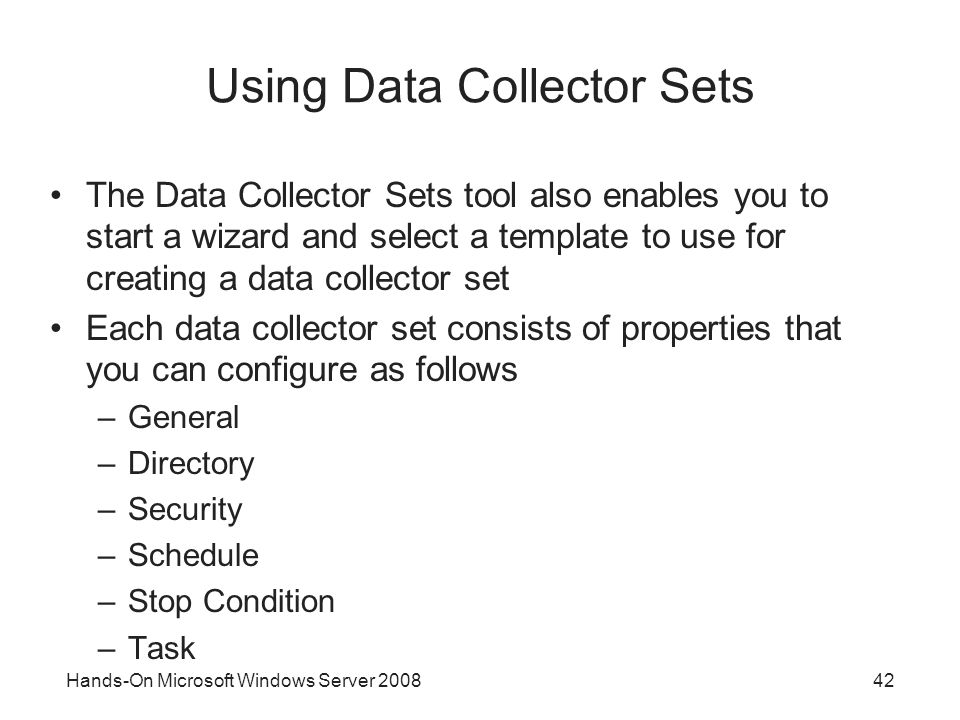 Using Data Collector Sets

• The Data Collector Sets tool also enables you to start a wizard and select a template to use for creating a data collector set
• Each data collector set consists of properties that you can configure as follows
– General
– Directory
– Security
– Schedule
– Stop Condition
– Task

Hands-On Microsoft Windows Server 2008

42